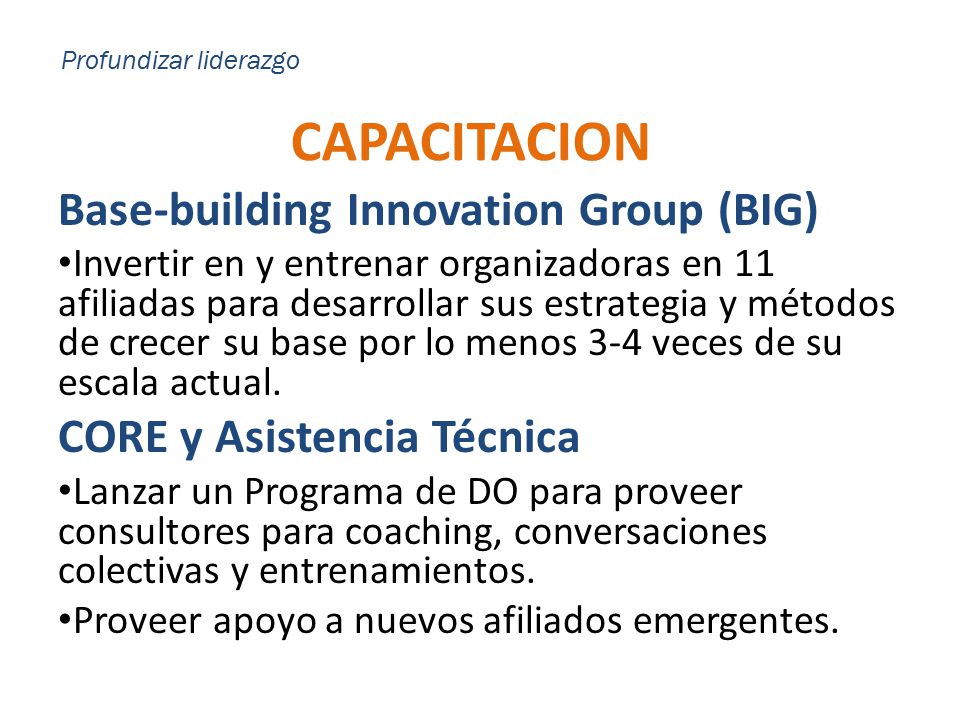 Profundizar liderazgo

CAPACITACION

Base-building Innovation Group (BIG)

•Invertir en y entrenar organizadoras en 11 afiliadas para desarrollar sus estrategia y métodos de crecer su base por lo menos 3-4 veces de su escala actual.

CORE y Asistencia Técnica

•Lanzar un Programa de DO para proveer consultores para coaching, conversaciones colectivas y entrenamientos.

•Proveer apoyo a nuevos afiliados emergentes.